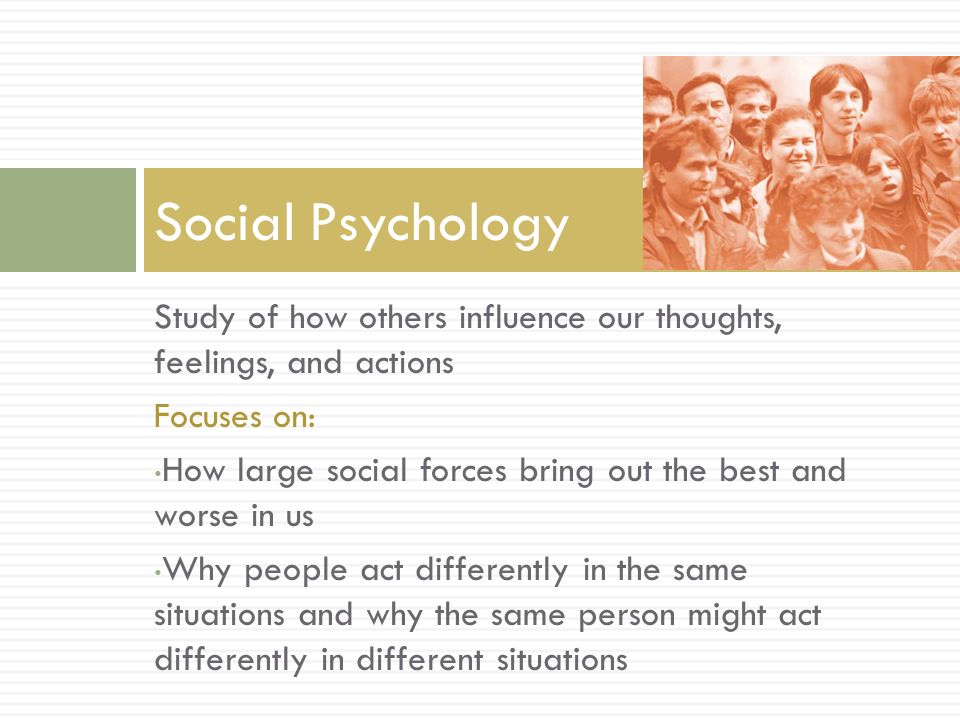 Social Psychology

Study of how others influence our thoughts, feelings, and actions

Focuses on:

•How large social forces bring out the best and worse in us

•Why people act differently in the same situations and why the same person might act differently in different situations